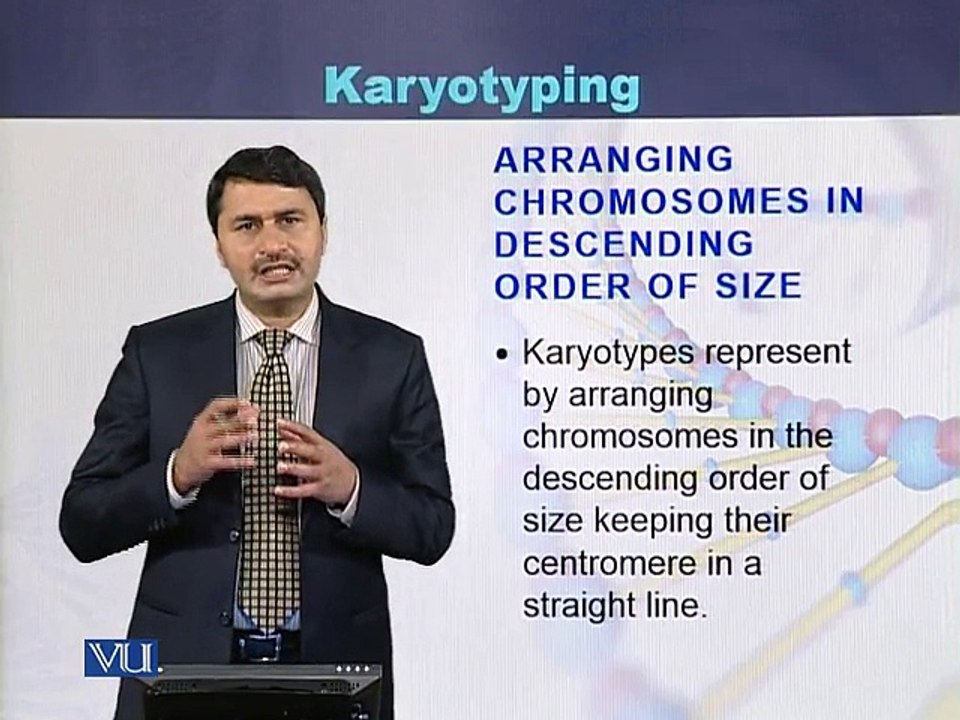 Karyotyping

ARRANGING CHROMOSOMES IN DESCENDING ORDER OF SIZE

• Karyotypes represent by arranging chromosomes in the descending order of size keeping their centromere in a straight line.

VU